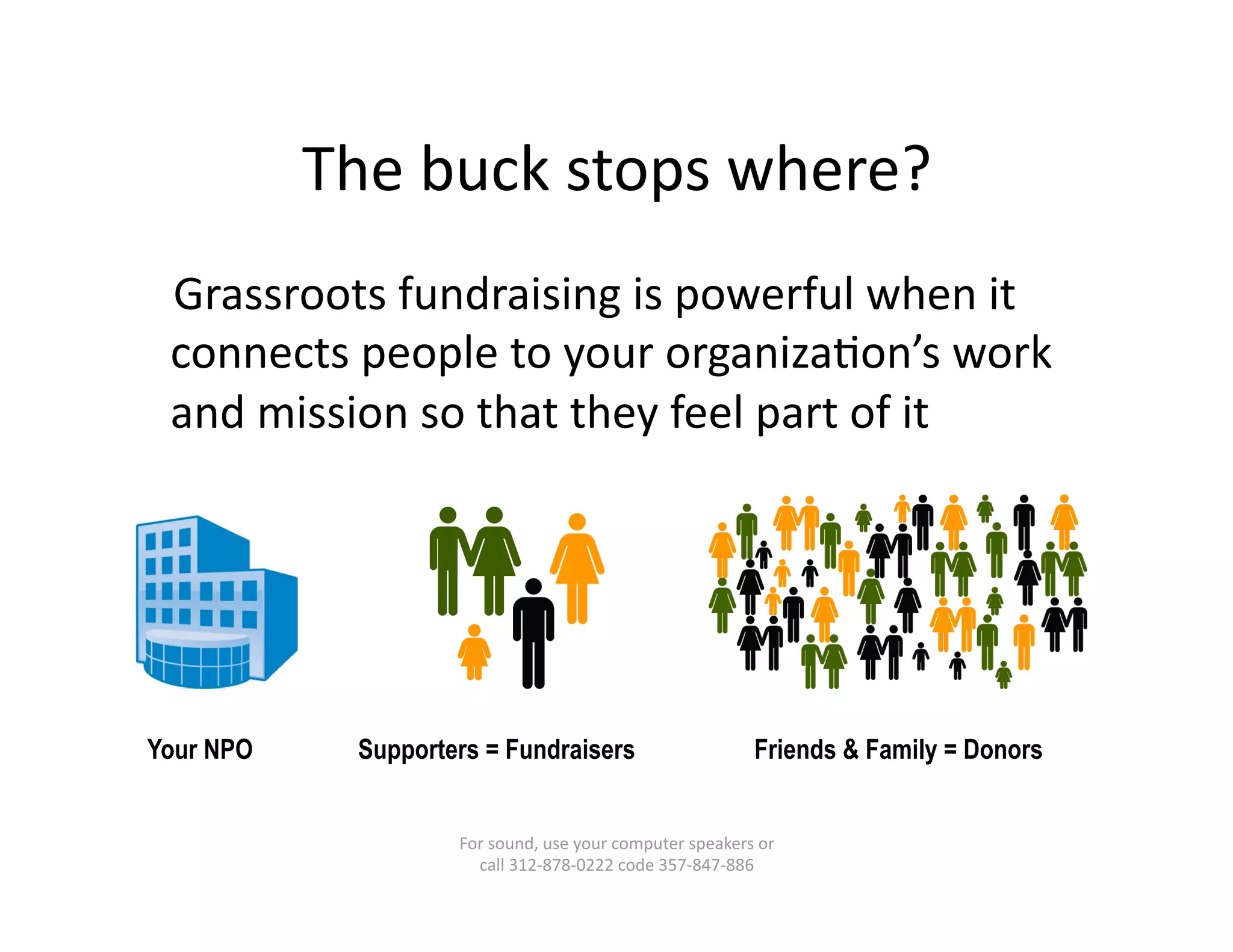 The buck stops where?

Grassroots fundraising is powerful when it connects people to your organization's work and mission so that they feel part of it

Your NPO

Supporters = Fundraisers

Friends & Family = Donors

For sound, use your computer speakers or call 312-878-0222 code 357-847-886